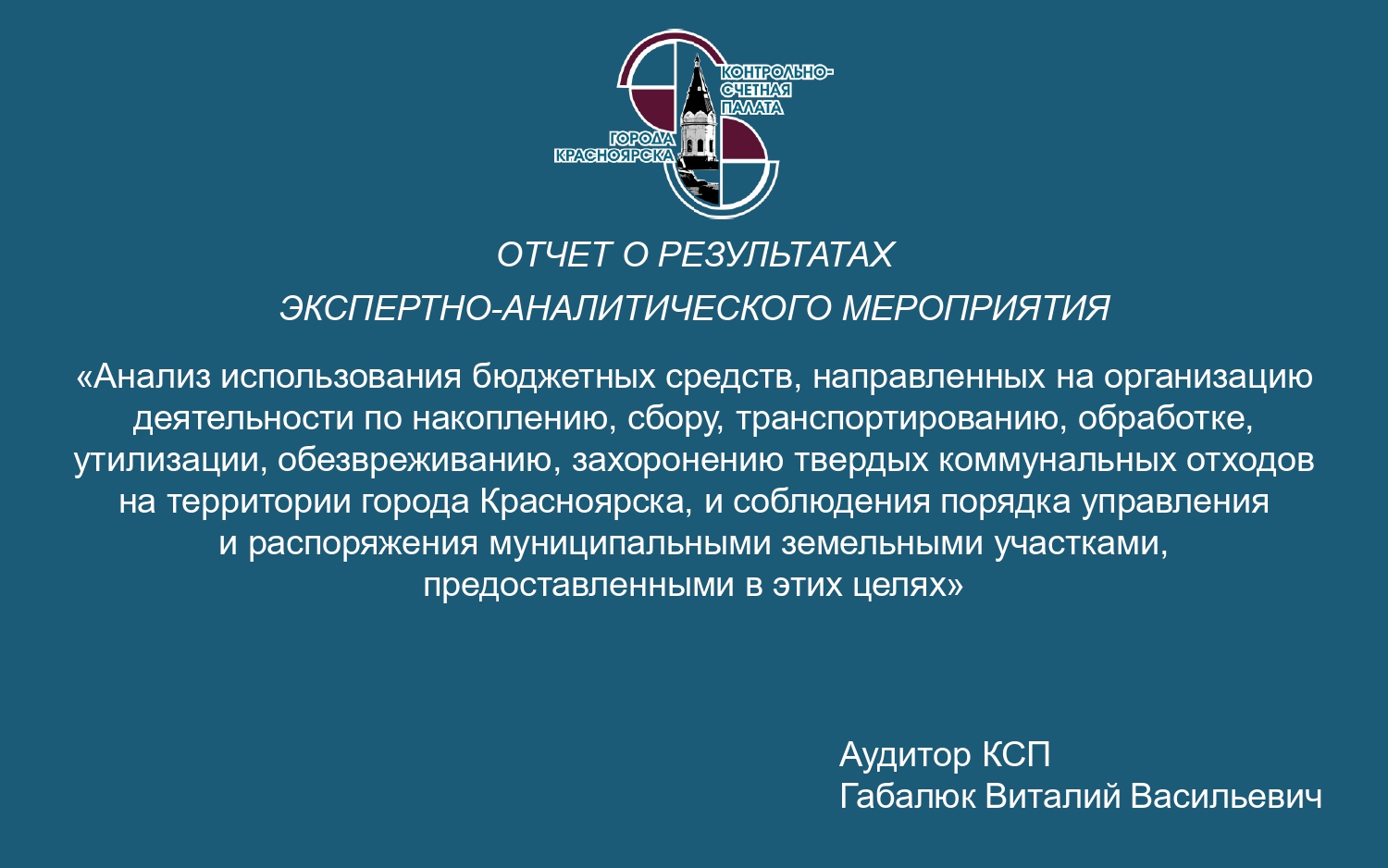 КОНТРОЛЬНО-СЧЕТНАЯ ПАЛАТА
ГОРОДА КРАСНОЯРСКА

ОТЧЕТ О РЕЗУЛЬТАТАХ
ЭКСПЕРТНО-АНАЛИТИЧЕСКОГО МЕРОПРИЯТИЯ

«Анализ использования бюджетных средств, направленных на организацию деятельности по накоплению, сбору, транспортированию, обработке, утилизации, обезвреживанию, захоронению твердых коммунальных отходов на территории города Красноярска, и соблюдения порядка управления и распоряжения муниципальными земельными участками, предоставленными в этих целях»

Аудитор КСП
Габалюк Виталий Васильевич